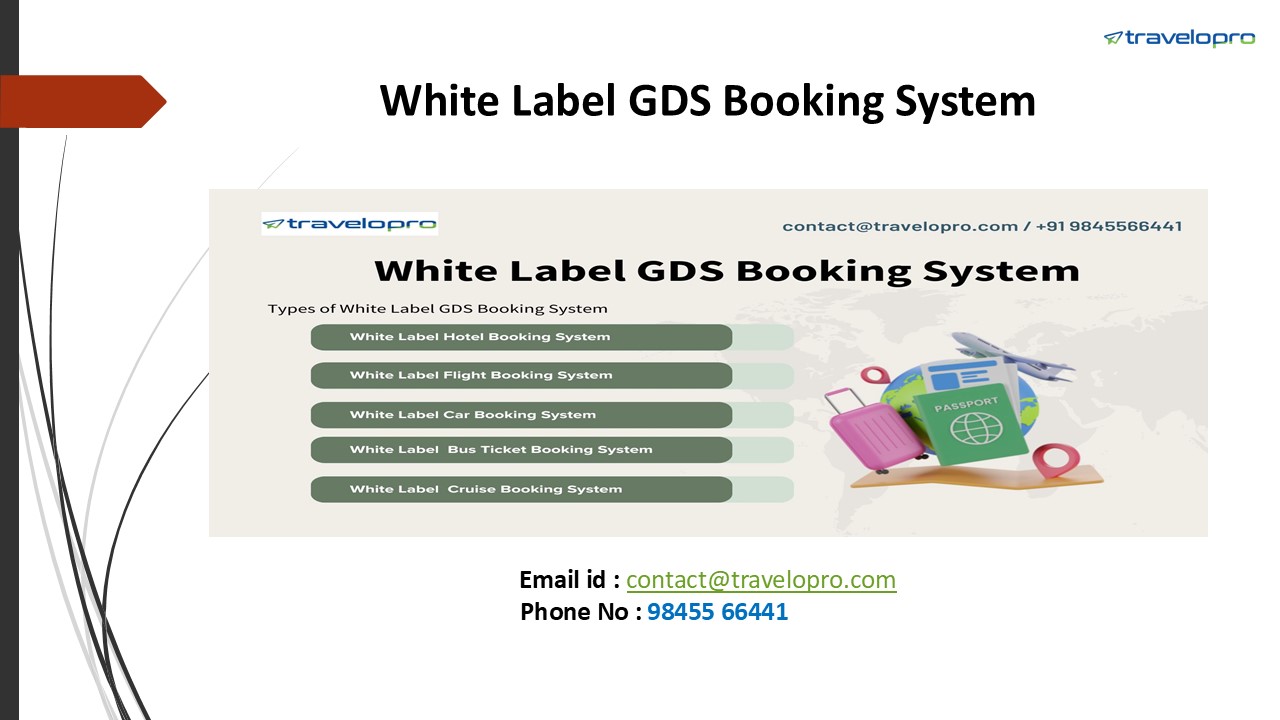 travelopro

White Label GDS Booking System

travelopro

contact@travelopro.com / +91 9845566441

White Label GDS Booking System

Types of White Label GDS Booking System

White Label Hotel Booking System

White Label Flight Booking System

White Label Car Booking System

White Label Bus Ticket Booking System

White Label Cruise Booking System

PASSPORT

Email id : contact@travelopro.com
Phone No : 98455 66441